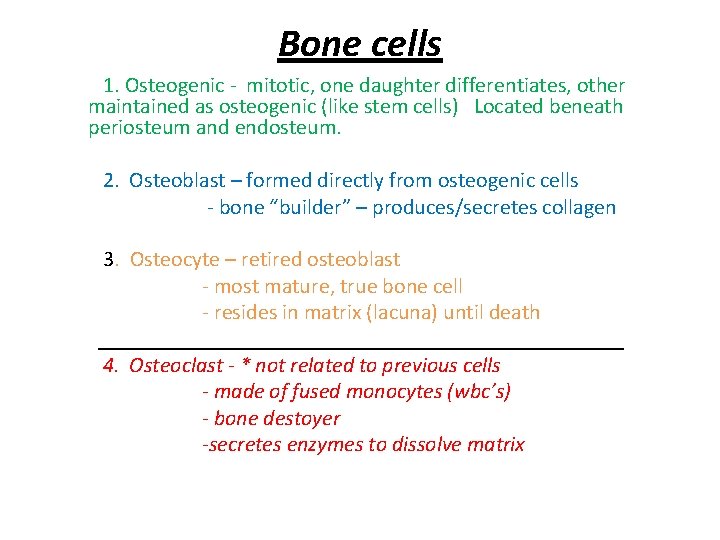 Bone cells

1. Osteogenic - mitotic, one daughter differentiates, other maintained as osteogenic (like stem cells) Located beneath periosteum and endosteum.

2. Osteoblast – formed directly from osteogenic cells
- bone “builder” – produces/secretes collagen

3. Osteocyte – retired osteoblast
- most mature, true bone cell
- resides in matrix (lacuna) until death

4. Osteoclast - * not related to previous cells
- made of fused monocytes (wbc’s)
- bone destoyer
-secretes enzymes to dissolve matrix